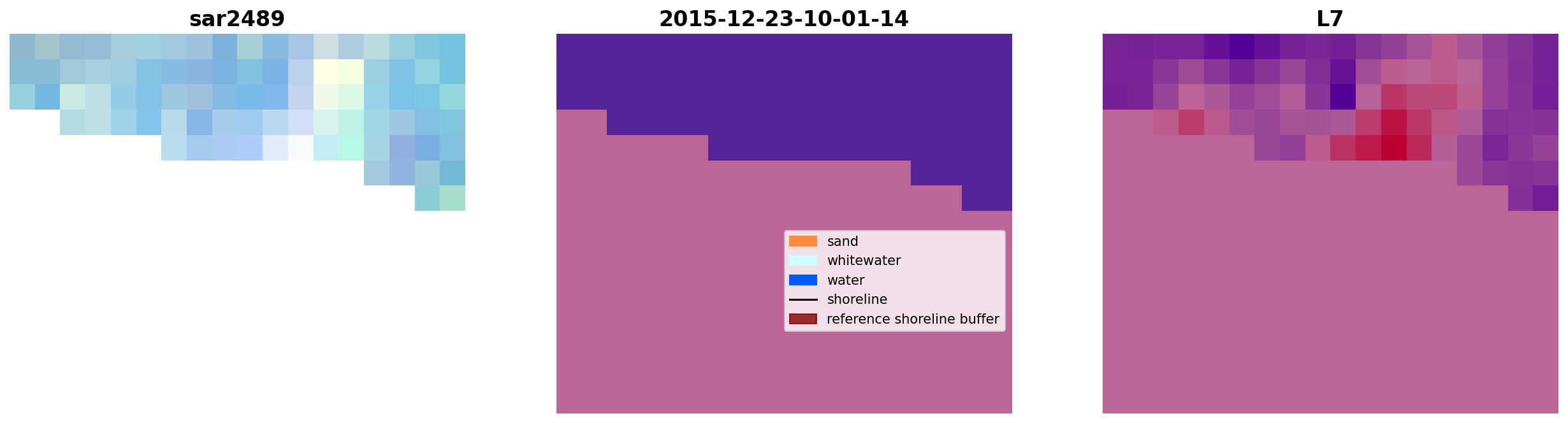 sar2489

2015-12-23-10-01-14

sand
whitewater
water
shoreline
reference shoreline buffer

L7